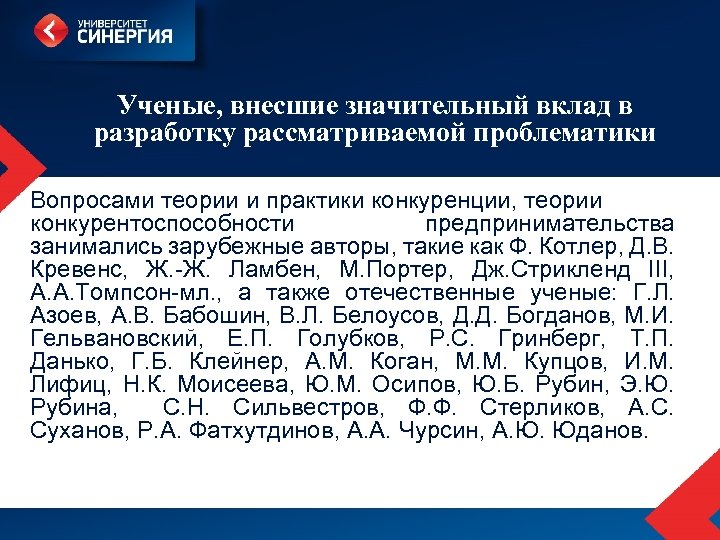 УНИВЕРСИТЕТ
СИНЕРГИЯ

Ученые, внесшие значительный вклад в разработку рассматриваемой проблематики

Вопросами теории и практики конкуренции, теории конкурентоспособности предпринимательства занимались зарубежные авторы, такие как Ф. Котлер, Д.В. Кревенс, Ж.-Ж. Ламбен, М.Портер, Дж.Стрикленд III, А.А.Томпсон-мл., а также отечественные ученые: Г.Л. Азоев, А.В. Бабошин, В.Л. Белоусов, Д.Д. Богданов, М.И. Гельвановский, Е.П. Голубков, Р.С. Гринберг, Т.П. Данько, Г.Б. Клейнер, А.М. Коган, М.М. Купцов, И.М. Лифиц, Н.К. Моисеева, Ю.М. Осипов, Ю.Б. Рубин, Э.Ю. Рубина, С.Н. Сильвестров, Ф.Ф. Стерликов, А.С. Суханов, Р.А. Фатхутдинов, А.А. Чурсин, А.Ю. Юданов.